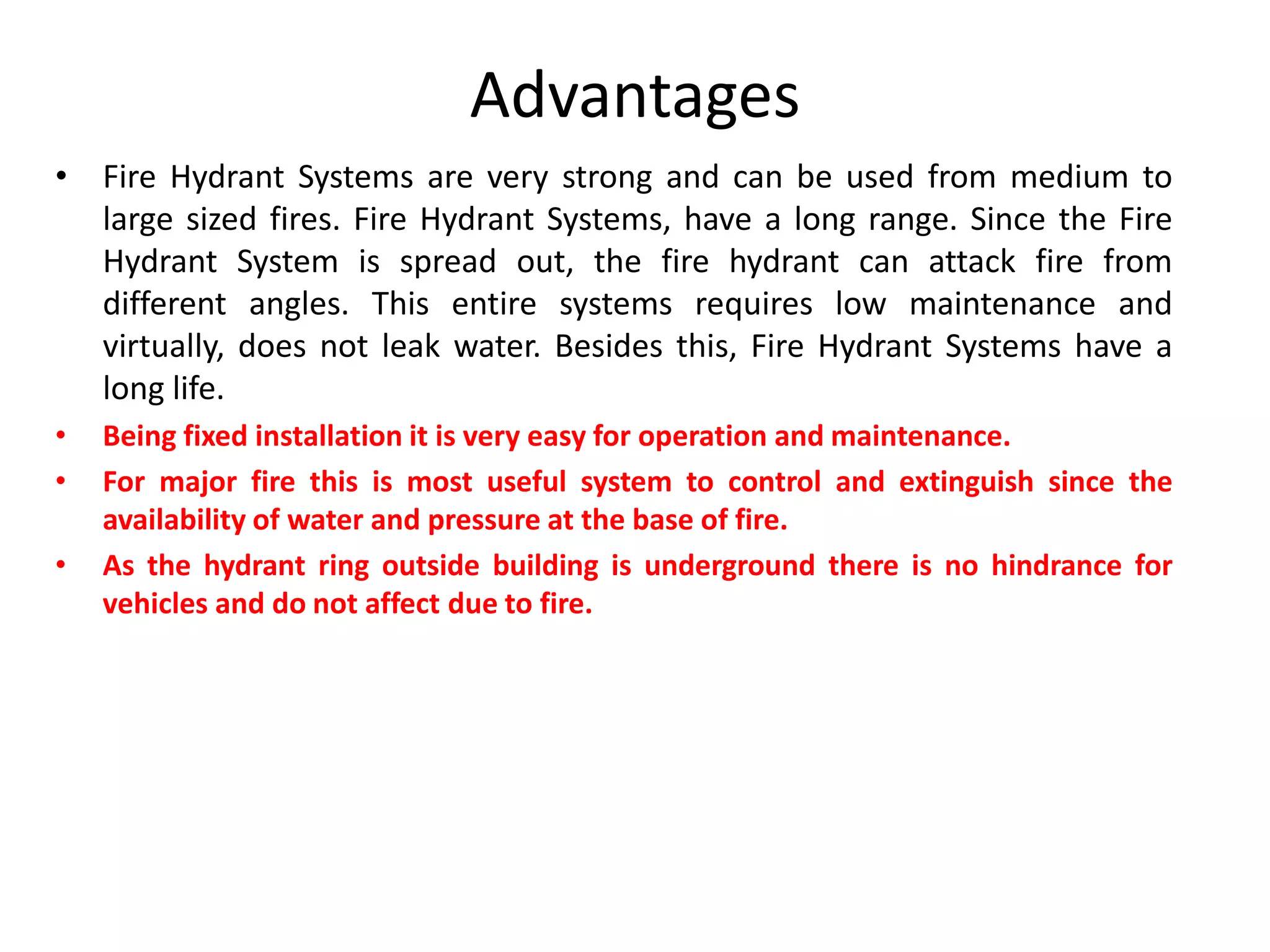 Advantages

• Fire Hydrant Systems are very strong and can be used from medium to large sized fires. Fire Hydrant Systems, have a long range. Since the Fire Hydrant System is spread out, the fire hydrant can attack fire from different angles. This entire systems requires low maintenance and virtually, does not leak water. Besides this, Fire Hydrant Systems have a long life.

• Being fixed installation it is very easy for operation and maintenance.

• For major fire this is most useful system to control and extinguish since the availability of water and pressure at the base of fire.

• As the hydrant ring outside building is underground there is no hindrance for vehicles and do not affect due to fire.